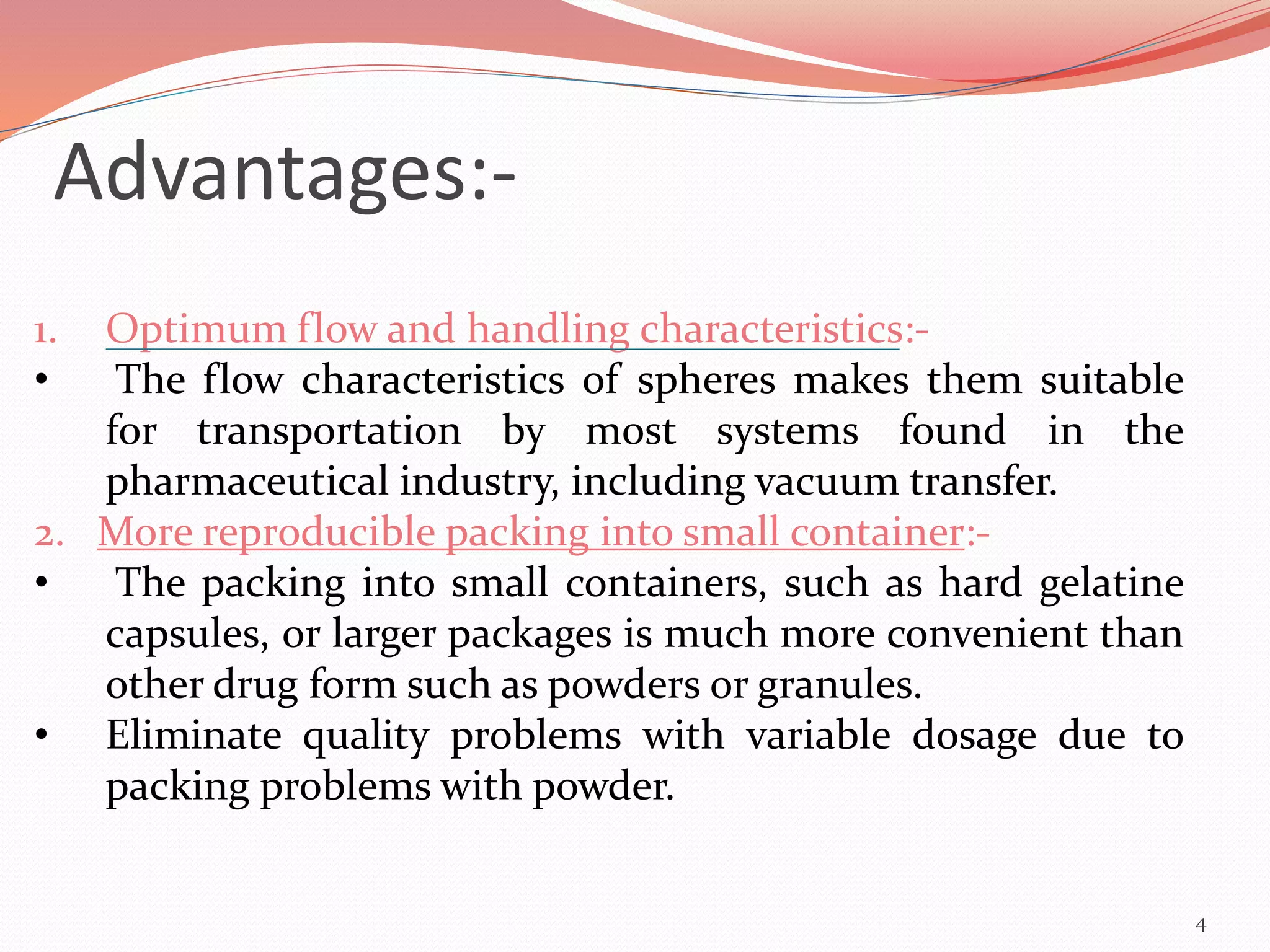 Advantages:-

1. Optimum flow and handling characteristics:-

• The flow characteristics of spheres makes them suitable for transportation by most systems found in the pharmaceutical industry, including vacuum transfer.

2. More reproducible packing into small container:-

• The packing into small containers, such as hard gelatine capsules, or larger packages is much more convenient than other drug form such as powders or granules.

• Eliminate quality problems with variable dosage due to packing problems with powder.

4